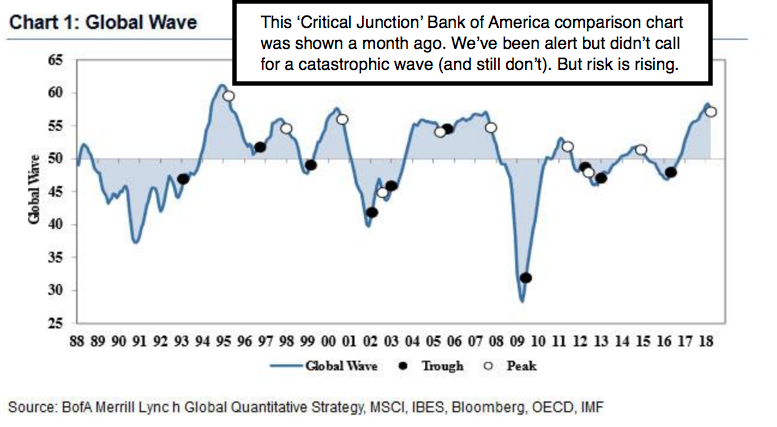 Chart 1: Global Wave

This 'Critical Junction' Bank of America comparison chart was shown a month ago. We've been alert but didn't call for a catastrophic wave (and still don't). But risk is rising.

65
60
55
50
45
40
35
30
25

Global Wave

88 89 90 91 92 93 94 95 96 97 98 99 00 01 02 03 04 05 06 07 08 09 10 11 12 13 14 15 16 17 18

Global Wave ● Trough ○ Peak

Source: BofA Merrill Lync h Global Quantitative Strategy, MSCI, IBES, Bloomberg, OECD, IMF